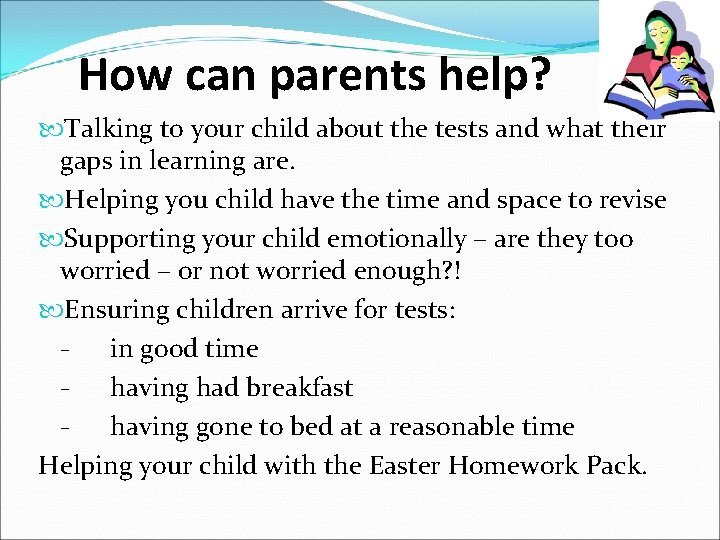 How can parents help?

Talking to your child about the tests and what their gaps in learning are.

Helping you child have the time and space to revise

Supporting your child emotionally – are they too worried – or not worried enough?!

Ensuring children arrive for tests:

- in good time
- having had breakfast
- having gone to bed at a reasonable time

Helping your child with the Easter Homework Pack.